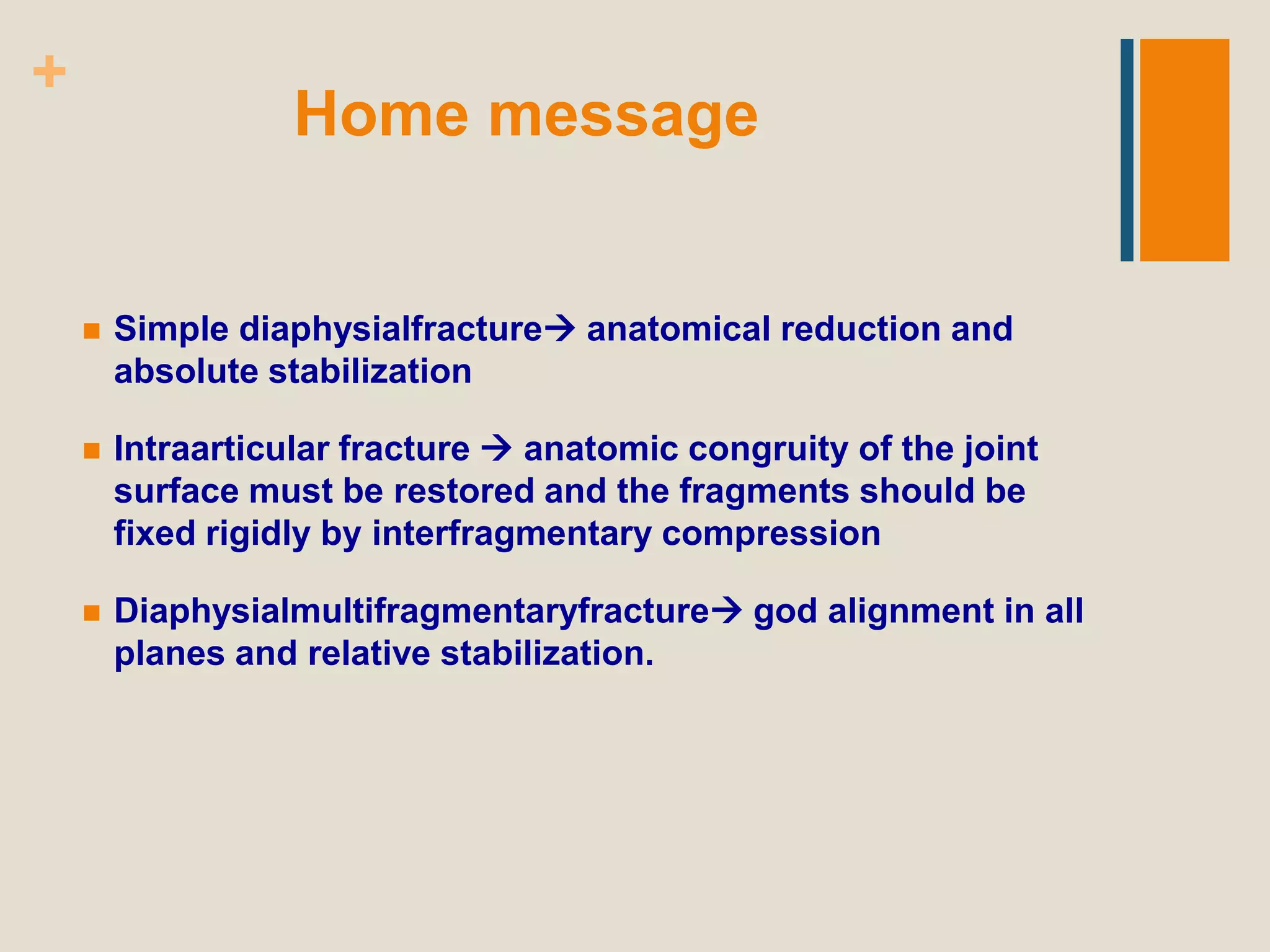 +

Home message

■ Simple diaphysialfracture→ anatomical reduction and absolute stabilization

■ Intraarticular fracture → anatomic congruity of the joint surface must be restored and the fragments should be fixed rigidly by interfragmentary compression

■ Diaphysialmultifragmentaryfracture→ god alignment in all planes and relative stabilization.